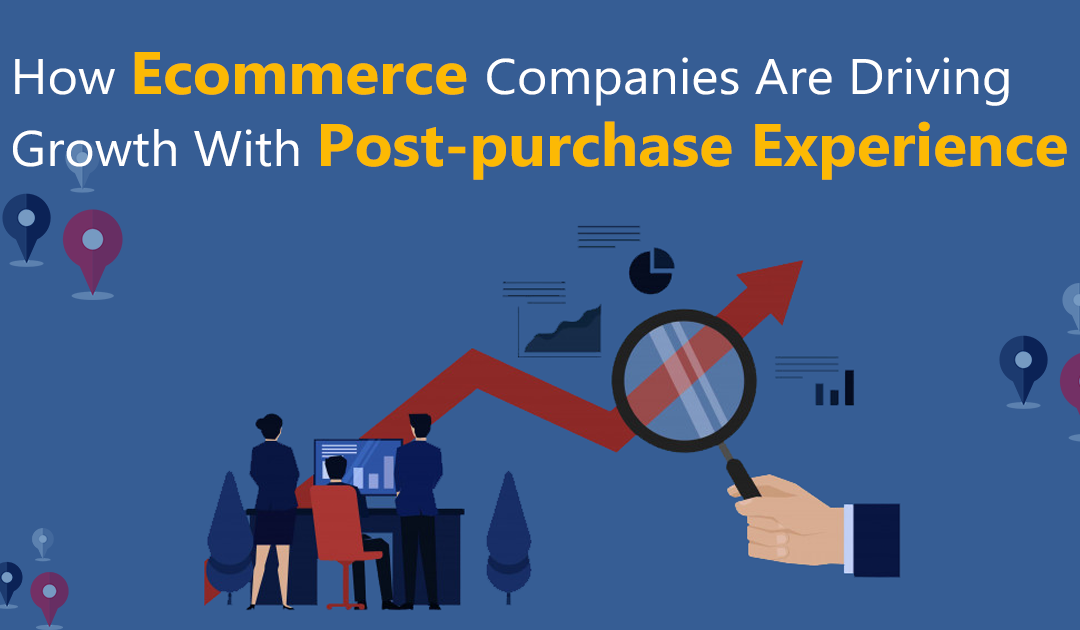 How Ecommerce Companies Are Driving Growth With Post-purchase Experience